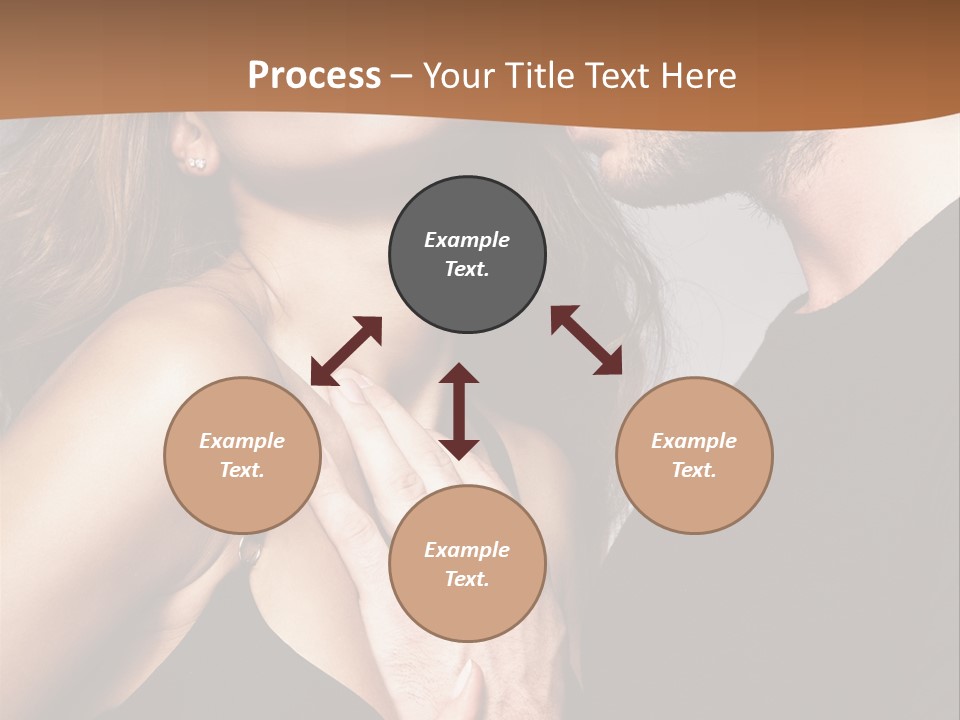 Process – Your Title Text Here

Example Text.

Example Text.

Example Text.

Example Text.